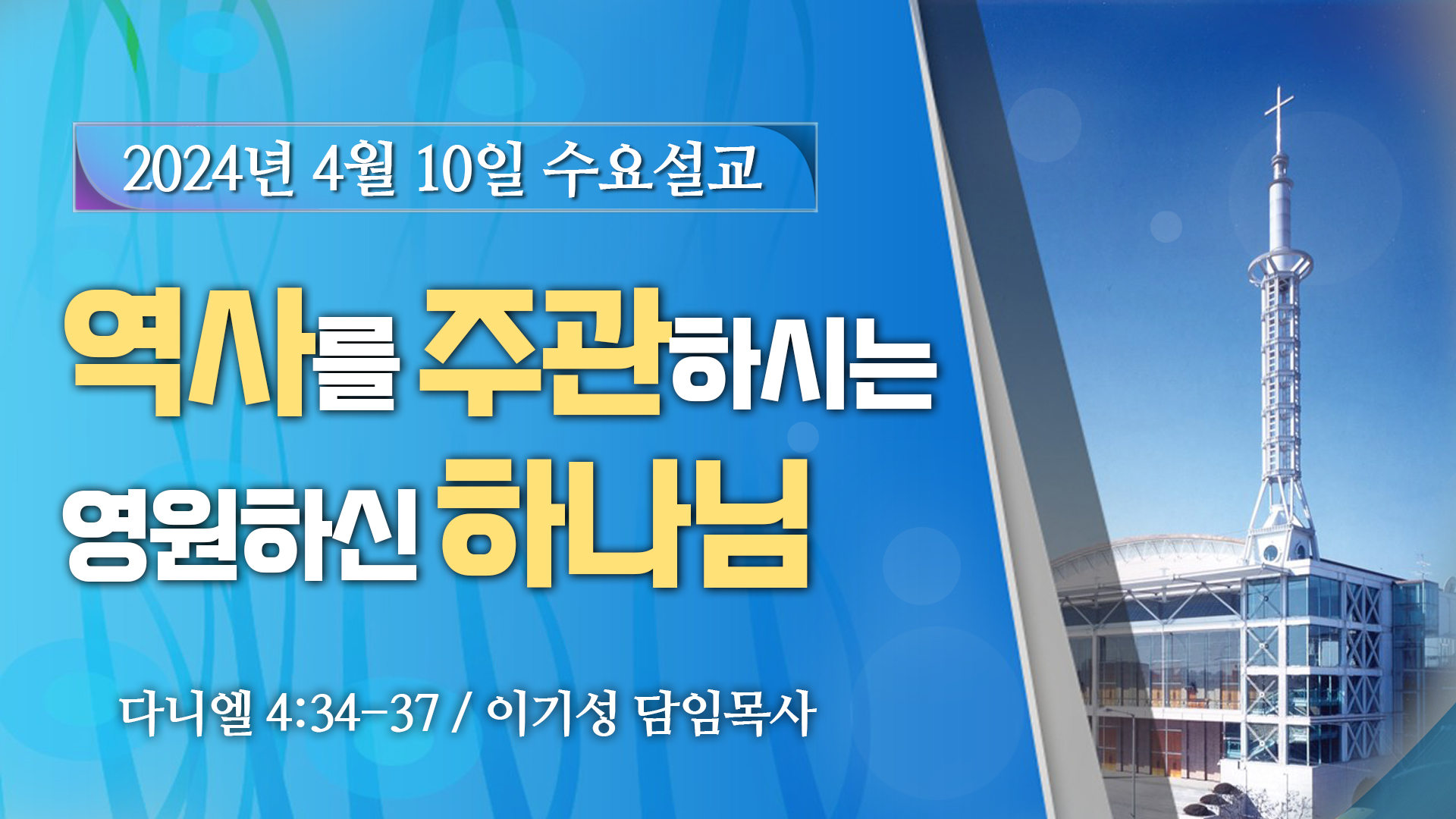 2024년 4월 10일 수요설교

역사를 주관하시는 영원하신 하나님

다니엘 4:34-37 / 이기성 담임목사